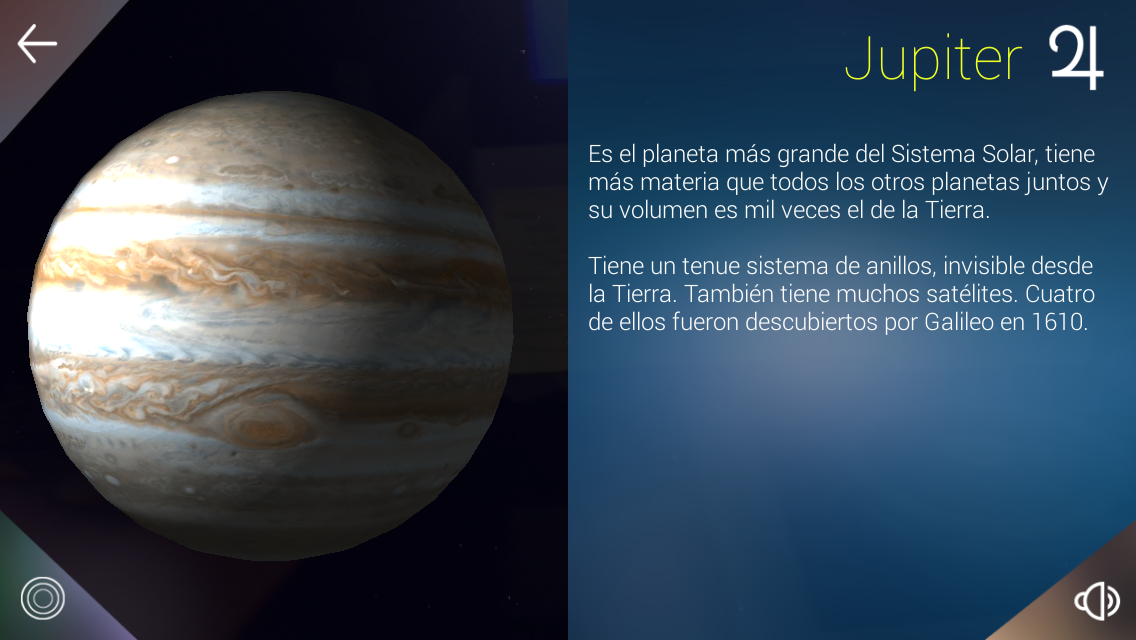 Jupiter ♃

Es el planeta más grande del Sistema Solar, tiene más materia que todos los otros planetas juntos y su volumen es mil veces el de la Tierra.

Tiene un tenue sistema de anillos, invisible desde la Tierra. También tiene muchos satélites. Cuatro de ellos fueron descubiertos por Galileo en 1610.